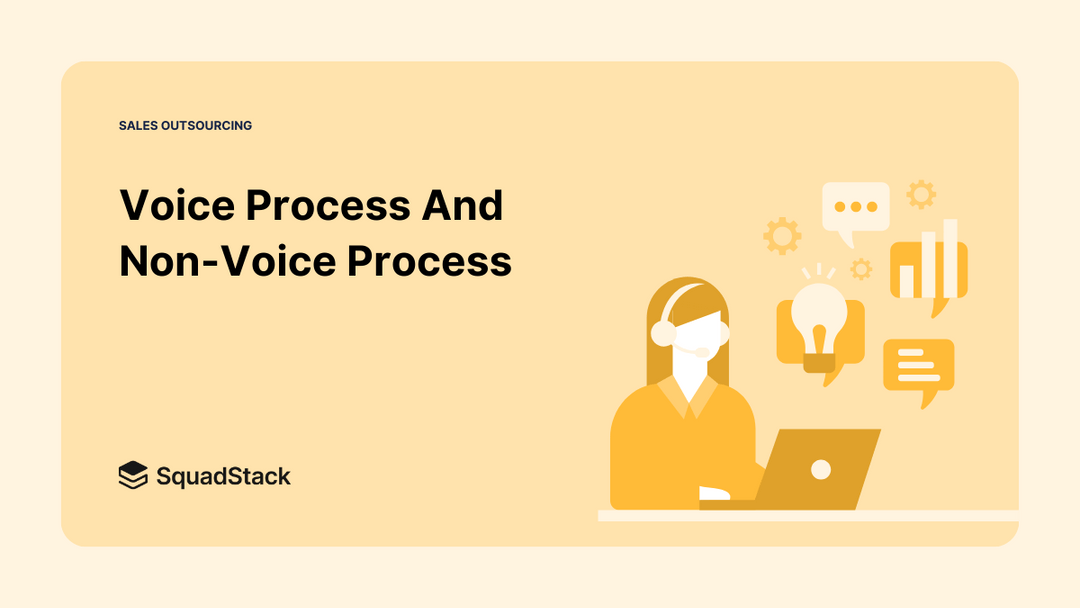 SALES OUTSOURCING

Voice Process And Non-Voice Process

SquadStack